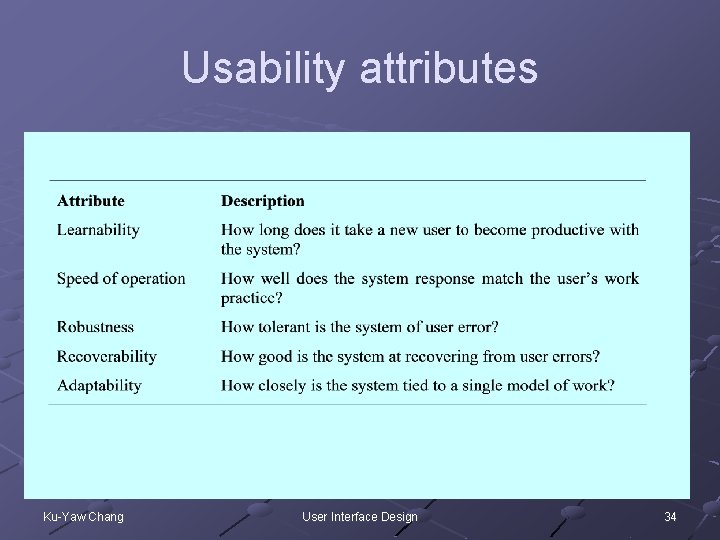 Usability attributes

| Attribute | Description |
|---|---|
| Learnability | How long does it take a new user to become productive with the system? |
| Speed of operation | How well does the system response match the user's work practice? |
| Robustness | How tolerant is the system of user error? |
| Recoverability | How good is the system at recovering from user errors? |
| Adaptability | How closely is the system tied to a single model of work? |

Ku-Yaw Chang User Interface Design 34